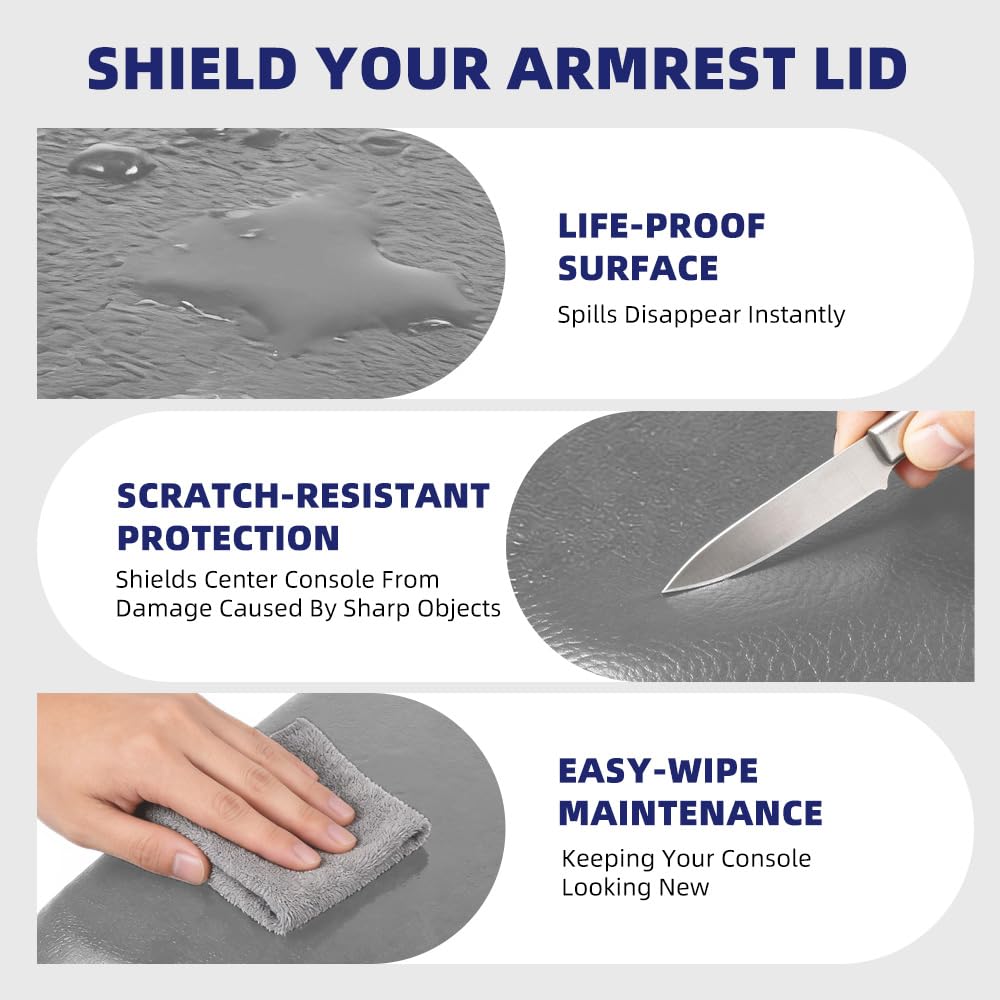 SHIELD YOUR ARMREST LID

LIFE-PROOF SURFACE

Spills Disappear Instantly

SCRATCH-RESISTANT PROTECTION

Shields Center Console From Damage Caused By Sharp Objects

EASY-WIPE MAINTENANCE

Keeping Your Console Looking New